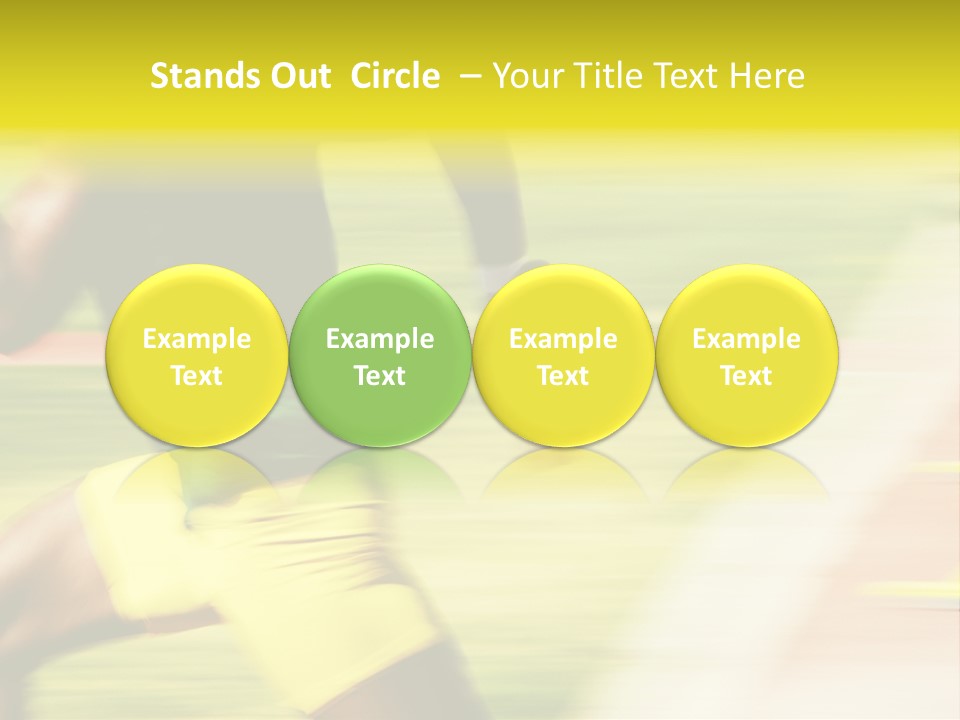 Stands Out  Circle  – Your Title Text Here

Example Text

Example Text

Example Text

Example Text